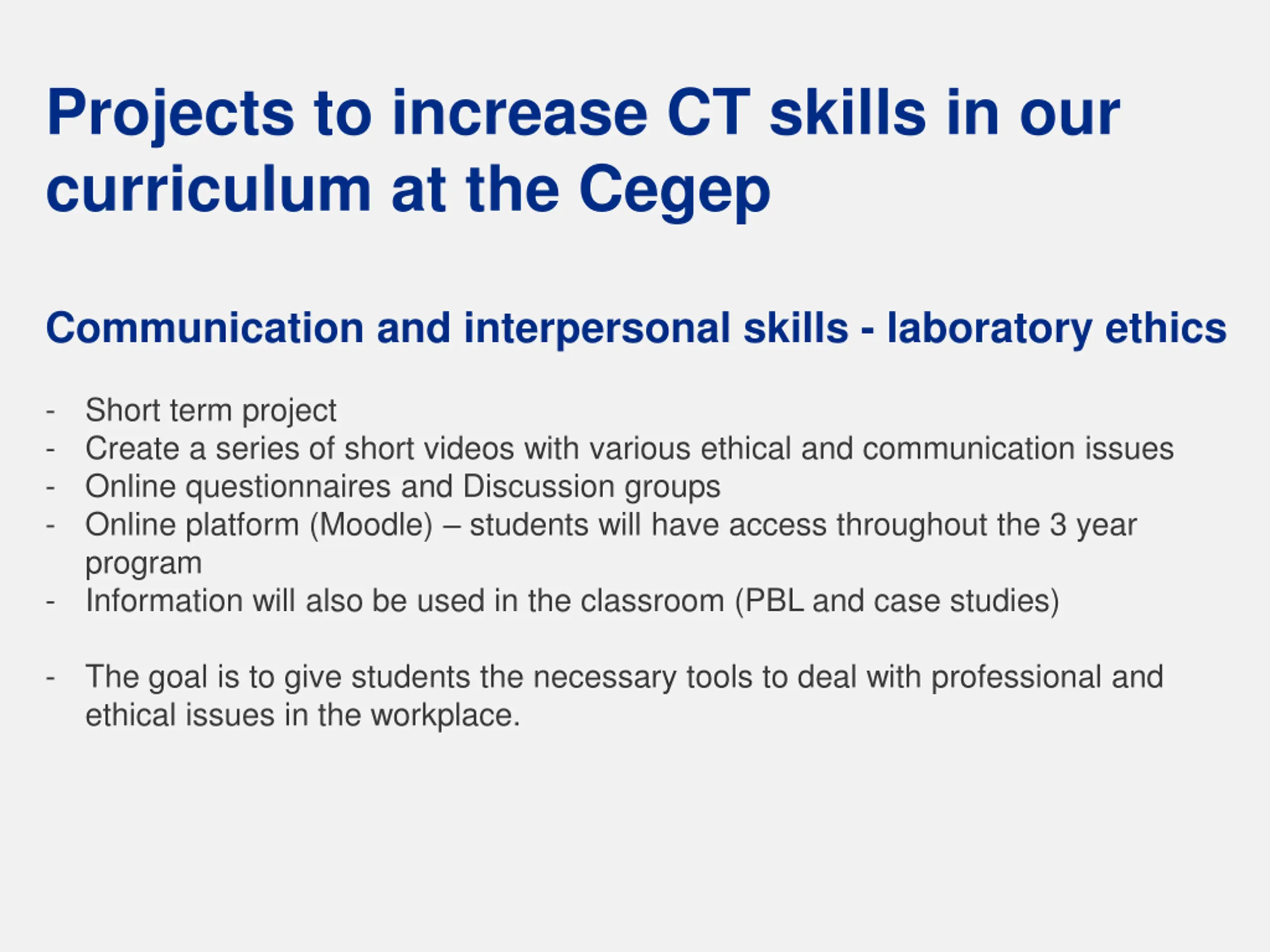 Projects to increase CT skills in our curriculum at the Cegep

Communication and interpersonal skills - laboratory ethics

- Short term project
- Create a series of short videos with various ethical and communication issues
- Online questionnaires and Discussion groups
- Online platform (Moodle) – students will have access throughout the 3 year program
- Information will also be used in the classroom (PBL and case studies)

- The goal is to give students the necessary tools to deal with professional and ethical issues in the workplace.